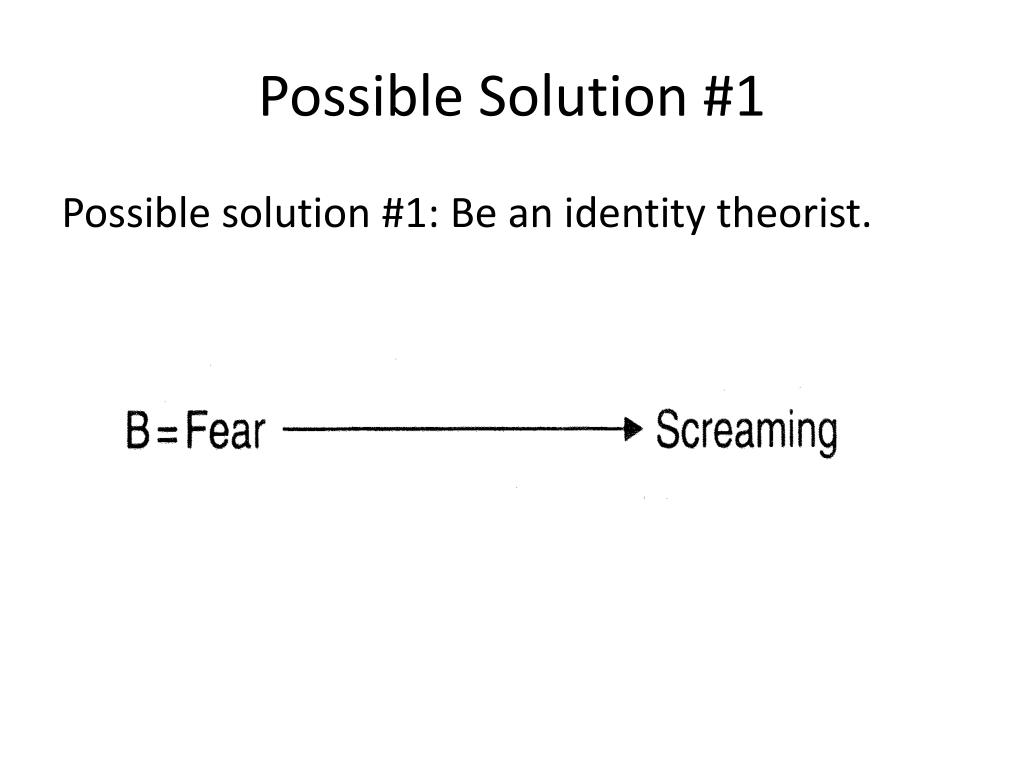 Possible Solution #1

Possible solution #1: Be an identity theorist.

B = Fear → Screaming